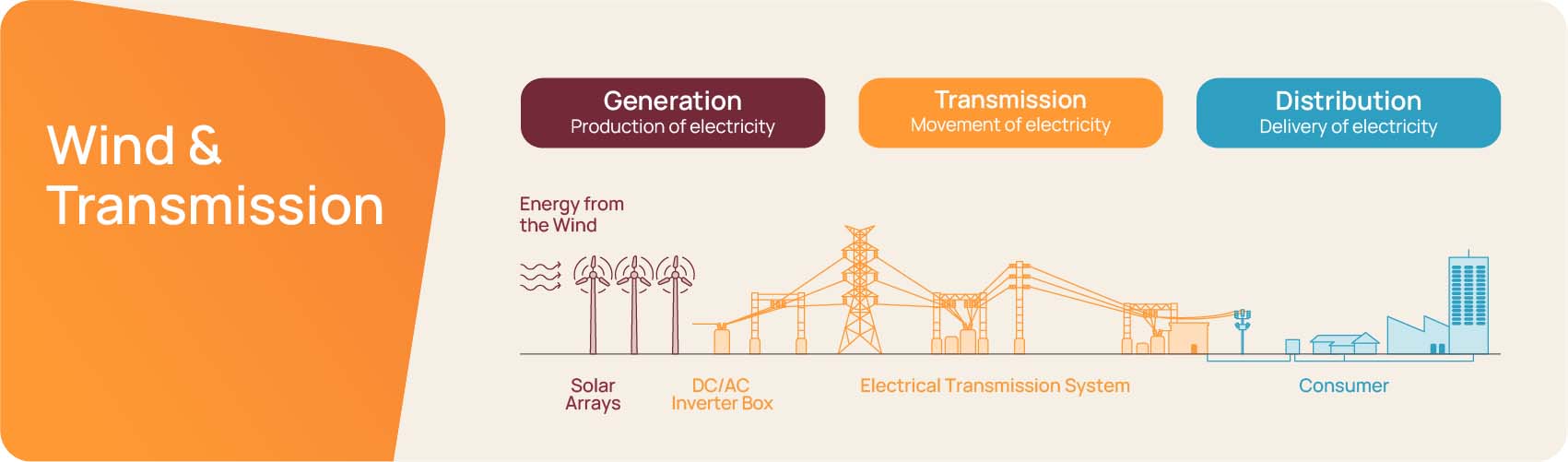 Wind & Transmission

Generation
Production of electricity

Transmission
Movement of electricity

Distribution
Delivery of electricity

Energy from the Wind

Solar Arrays

DC/AC Inverter Box

Electrical Transmission System

Consumer